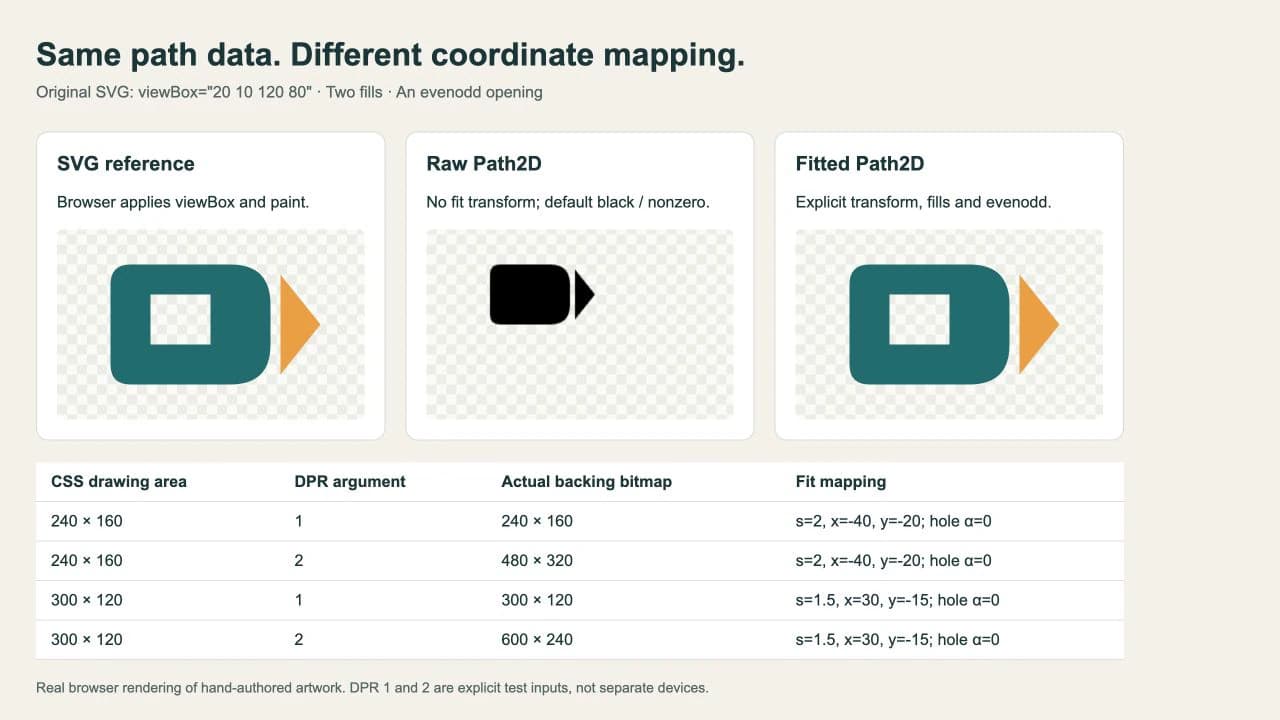 Same path data. Different coordinate mapping.

Original SVG: viewBox="20 10 120 80" · Two fills · An evenodd opening

SVG reference

Browser applies viewBox and paint.

Raw Path2D

No fit transform; default black / nonzero.

Fitted Path2D

Explicit transform, fills and evenodd.

| CSS drawing area | DPR argument | Actual backing bitmap | Fit mapping |
|---|---|---|---|
| 240 × 160 | 1 | 240 × 160 | s=2, x=-40, y=-20; hole α=0 |
| 240 × 160 | 2 | 480 × 320 | s=2, x=-40, y=-20; hole α=0 |
| 300 × 120 | 1 | 300 × 120 | s=1.5, x=30, y=-15; hole α=0 |
| 300 × 120 | 2 | 600 × 240 | s=1.5, x=30, y=-15; hole α=0 |

Real browser rendering of hand-authored artwork. DPR 1 and 2 are explicit test inputs, not separate devices.